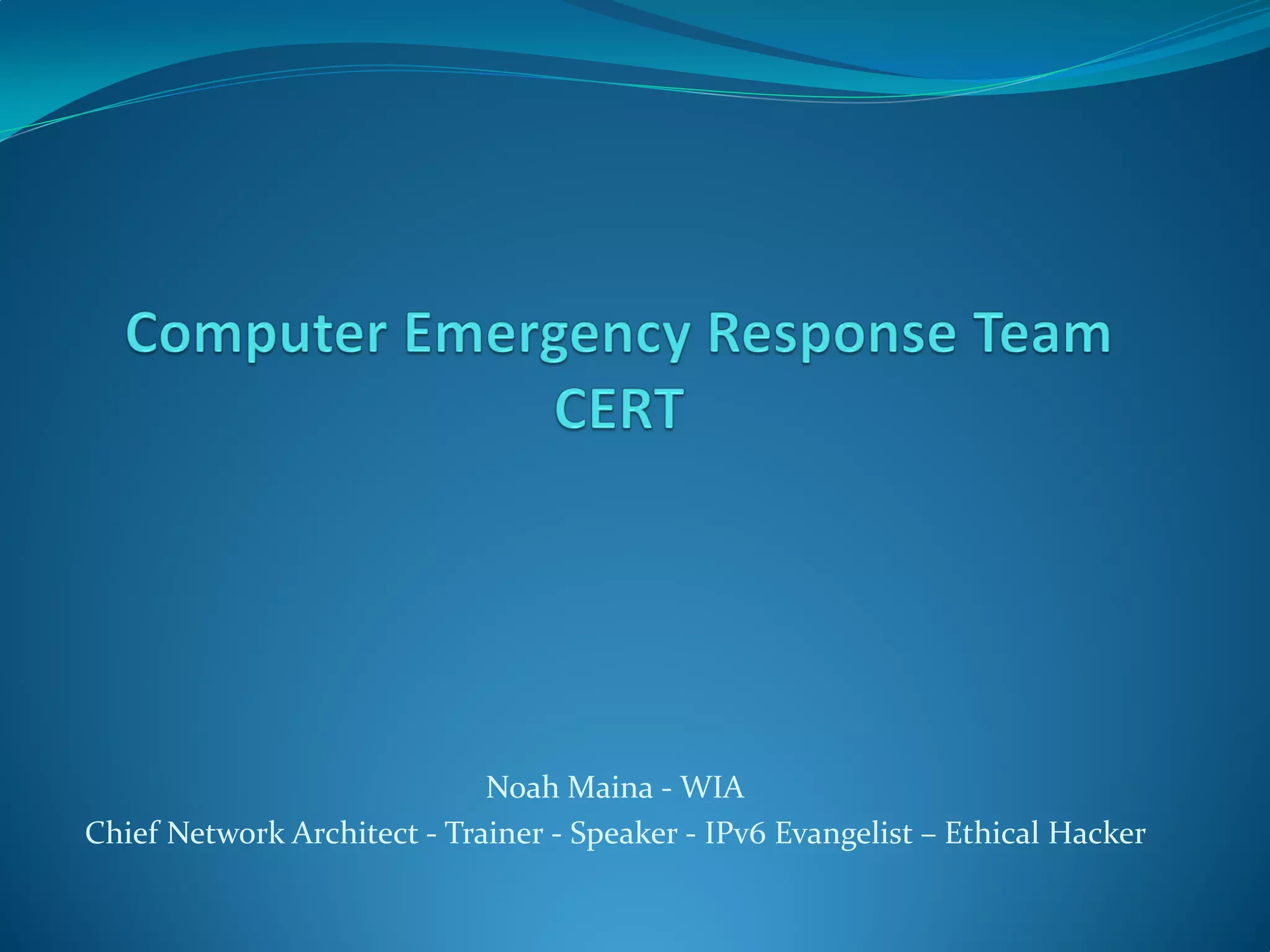 Computer Emergency Response Team
CERT

Noah Maina - WIA
Chief Network Architect - Trainer - Speaker - IPv6 Evangelist – Ethical Hacker